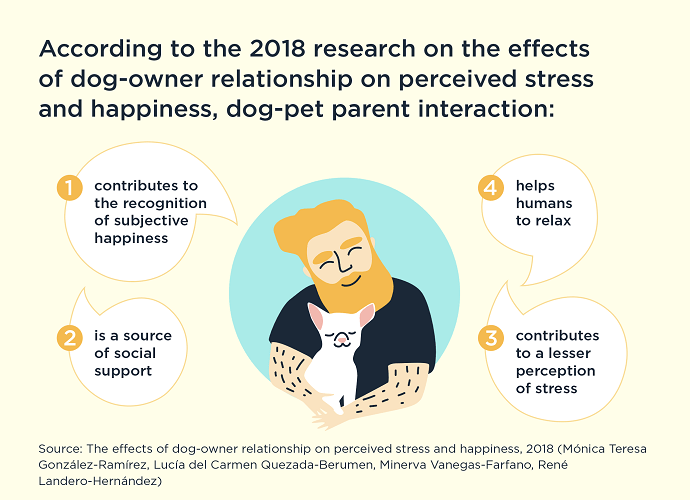 According to the 2018 research on the effects of dog-owner relationship on perceived stress and happiness, dog-pet parent interaction:

1 contributes to the recognition of subjective happiness

2 is a source of social support

4 helps humans to relax

3 contributes to a lesser perception of stress

Source: The effects of dog-owner relationship on perceived stress and happiness, 2018 (Mónica Teresa González-Ramírez, Lucía del Carmen Quezada-Berumen, Minerva Vanegas-Farfano, René Landero-Hernández)